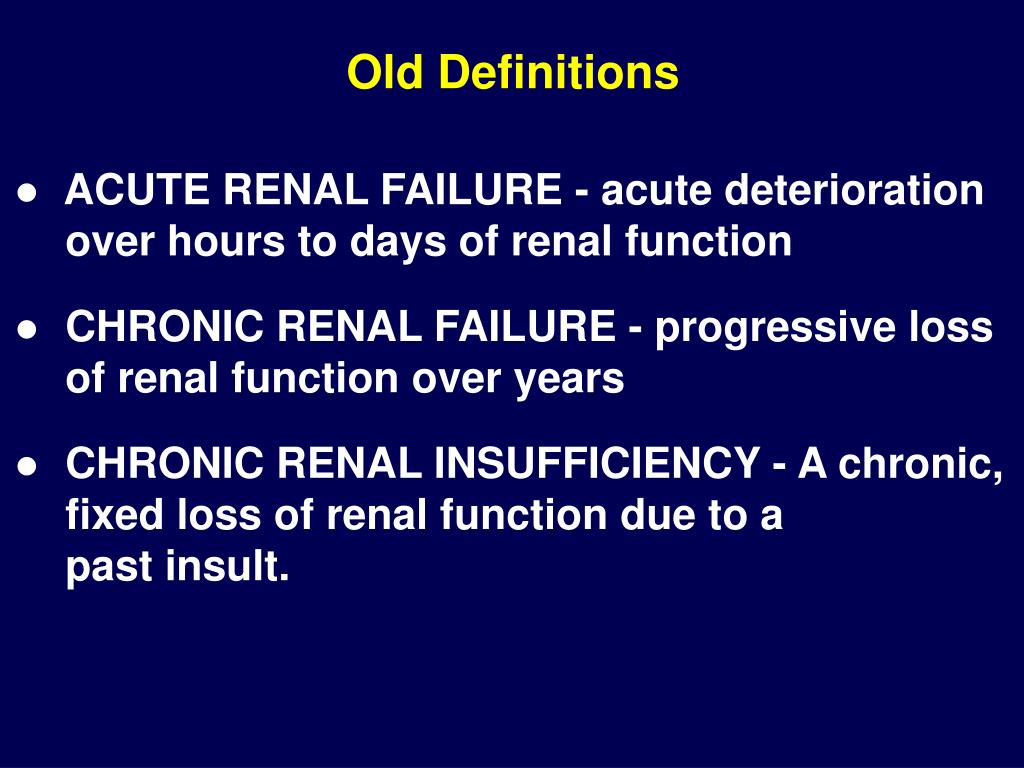 Old Definitions

● ACUTE RENAL FAILURE - acute deterioration over hours to days of renal function

● CHRONIC RENAL FAILURE - progressive loss of renal function over years

● CHRONIC RENAL INSUFFICIENCY - A chronic, fixed loss of renal function due to a past insult.